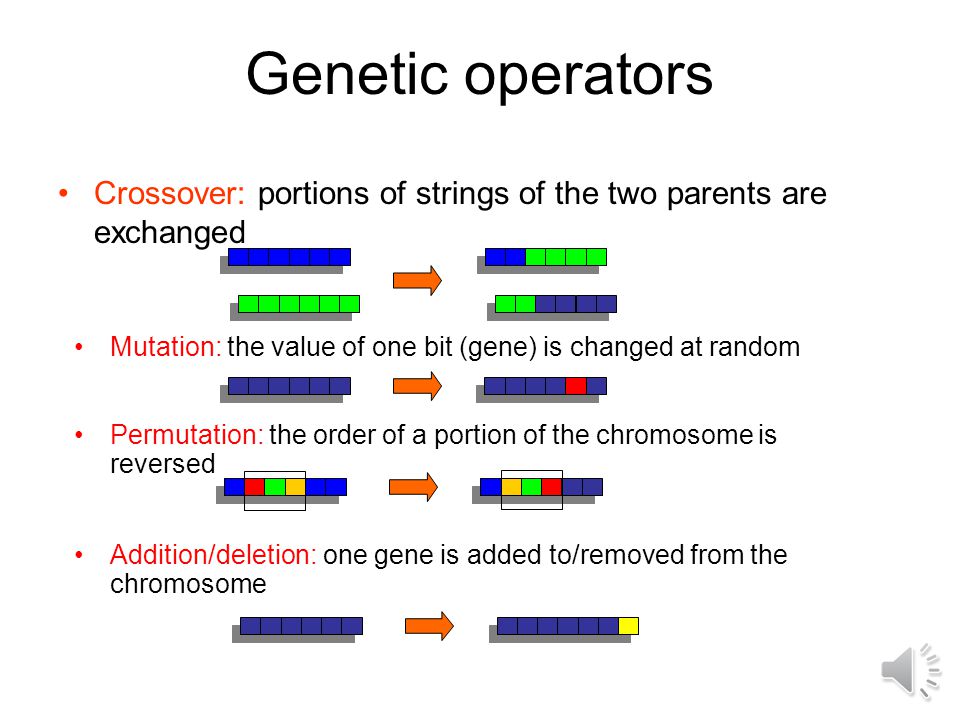 Genetic operators

• Crossover: portions of strings of the two parents are exchanged

• Mutation: the value of one bit (gene) is changed at random

• Permutation: the order of a portion of the chromosome is reversed

• Addition/deletion: one gene is added to/removed from the chromosome